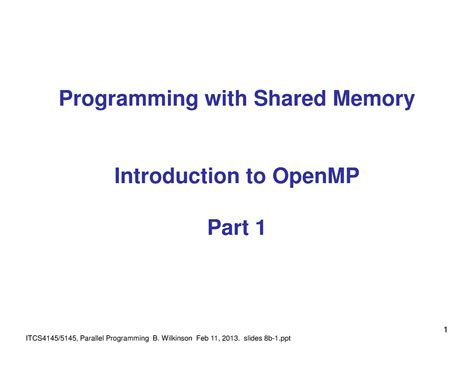 Programming with Shared Memory

Introduction to OpenMP

Part 1

1

ITCS4145/5145, Parallel Programming B. Wilkinson Feb 11, 2013. slides 8b-1.ppt